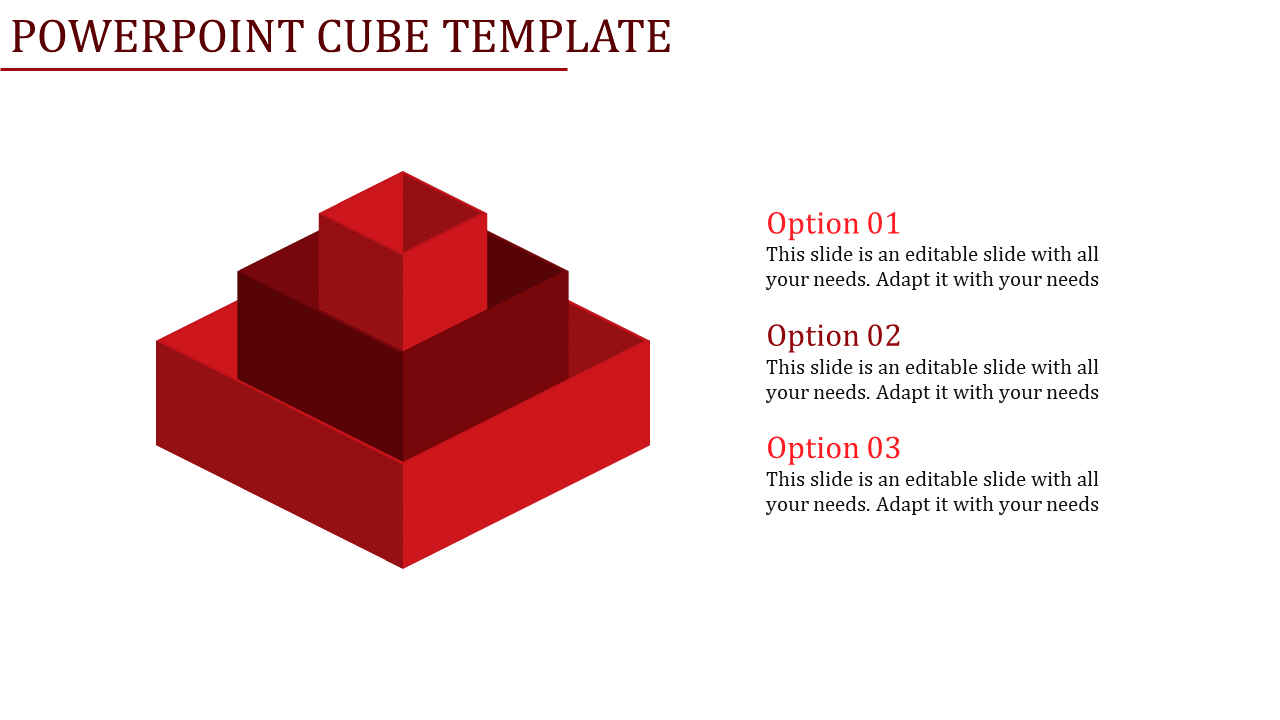 POWERPOINT CUBE TEMPLATE

Option 01
This slide is an editable slide with all your needs. Adapt it with your needs

Option 02
This slide is an editable slide with all your needs. Adapt it with your needs

Option 03
This slide is an editable slide with all your needs. Adapt it with your needs